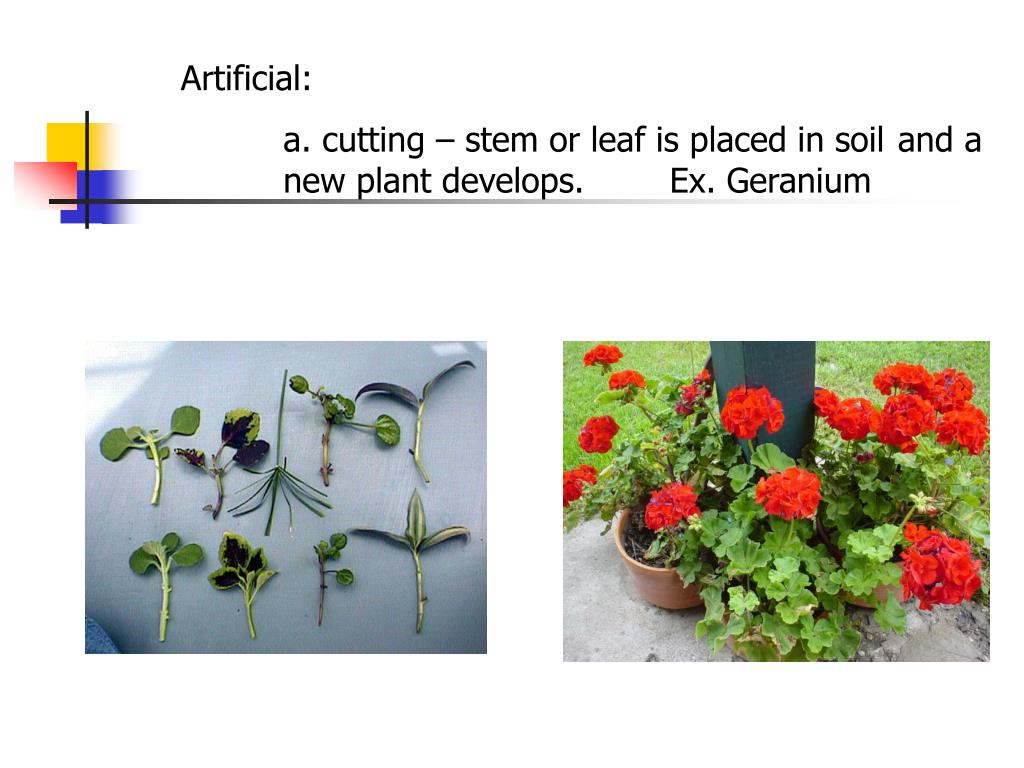 Artificial:

a. cutting – stem or leaf is placed in soil and a new plant develops. Ex. Geranium